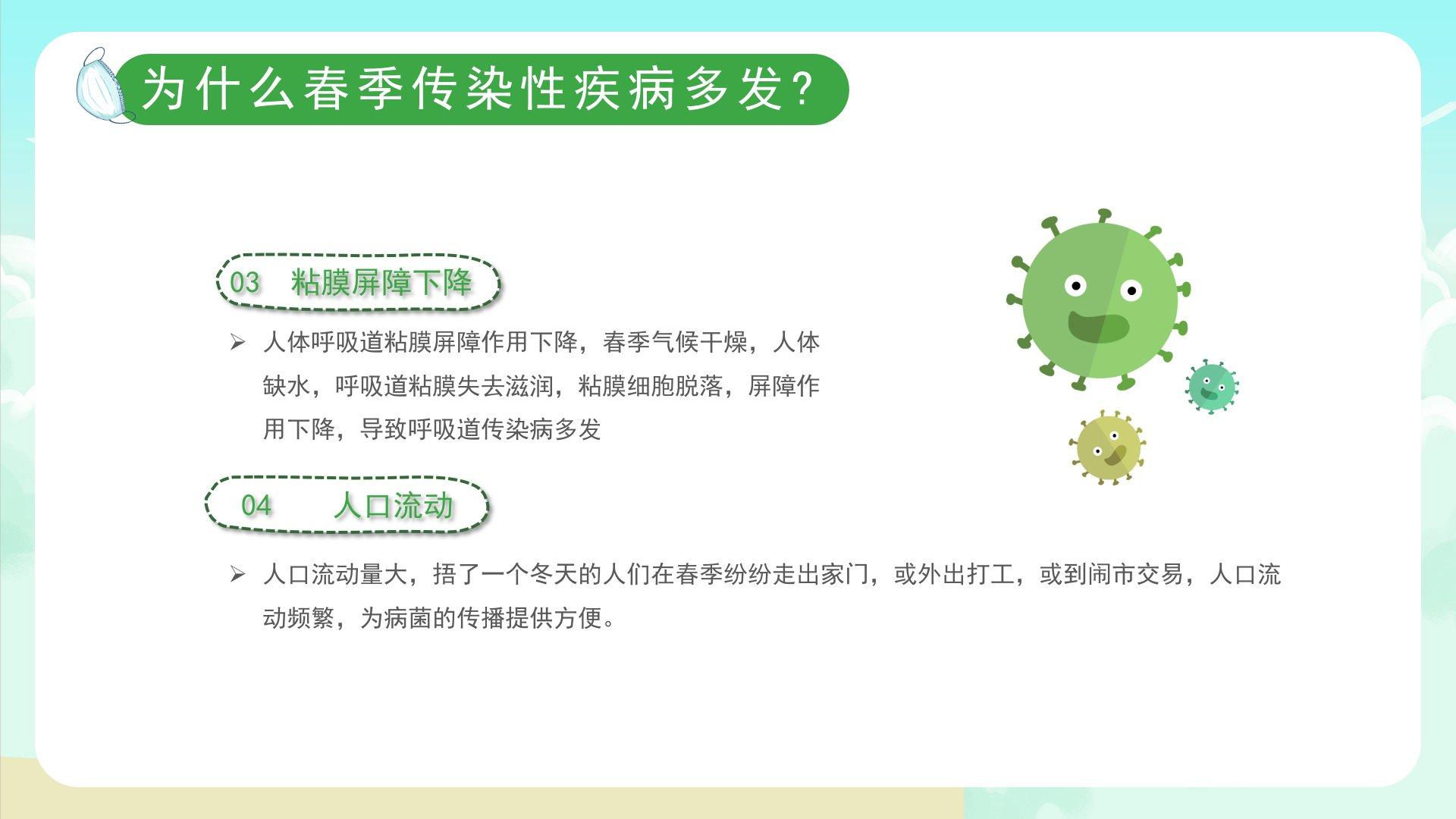 为什么春季传染性疾病多发?

03 粘膜屏障下降

➢ 人体呼吸道粘膜屏障作用下降，春季气候干燥，人体缺水，呼吸道粘膜失去滋润，粘膜细胞脱落，屏障作用下降，导致呼吸道传染病多发

04 人口流动

➢ 人口流动量大，捂了一个冬天的人们在春季纷纷走出家门，或外出打工，或到闹市交易，人口流动频繁，为病菌的传播提供方便。